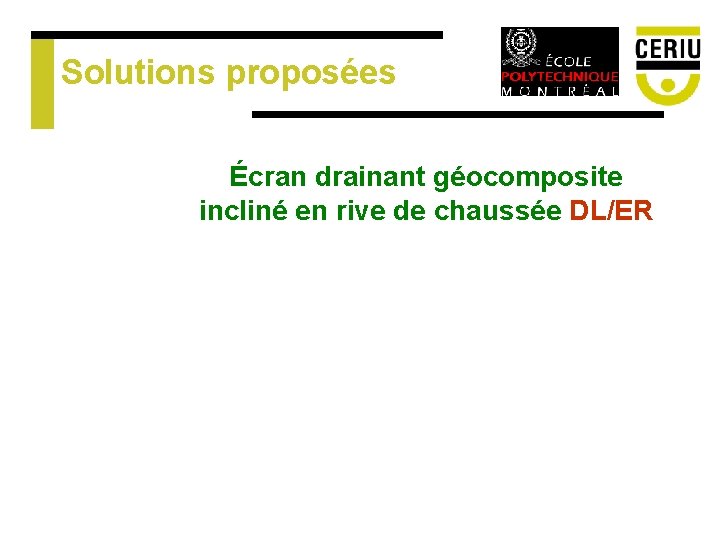 Solutions proposées

ÉCOLE POLYTECHNIQUE MONTRÉAL

CERIU

Écran drainant géocomposite incliné en rive de chaussée DL/ER